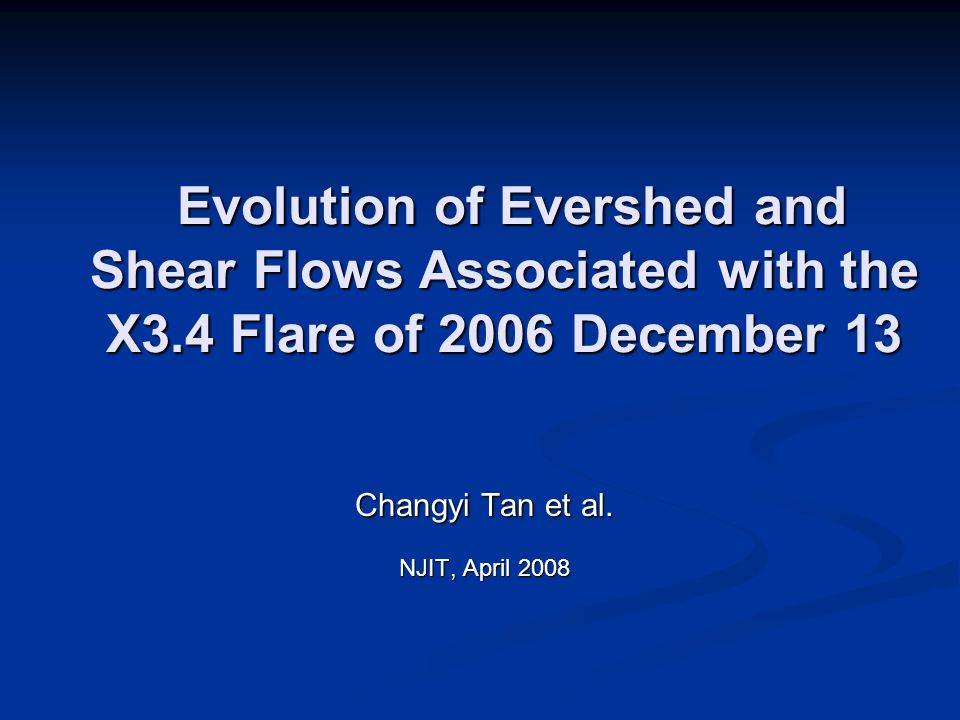 Evolution of Evershed and Shear Flows Associated with the X3.4 Flare of 2006 December 13

Changyi Tan et al.

NJIT, April 2008